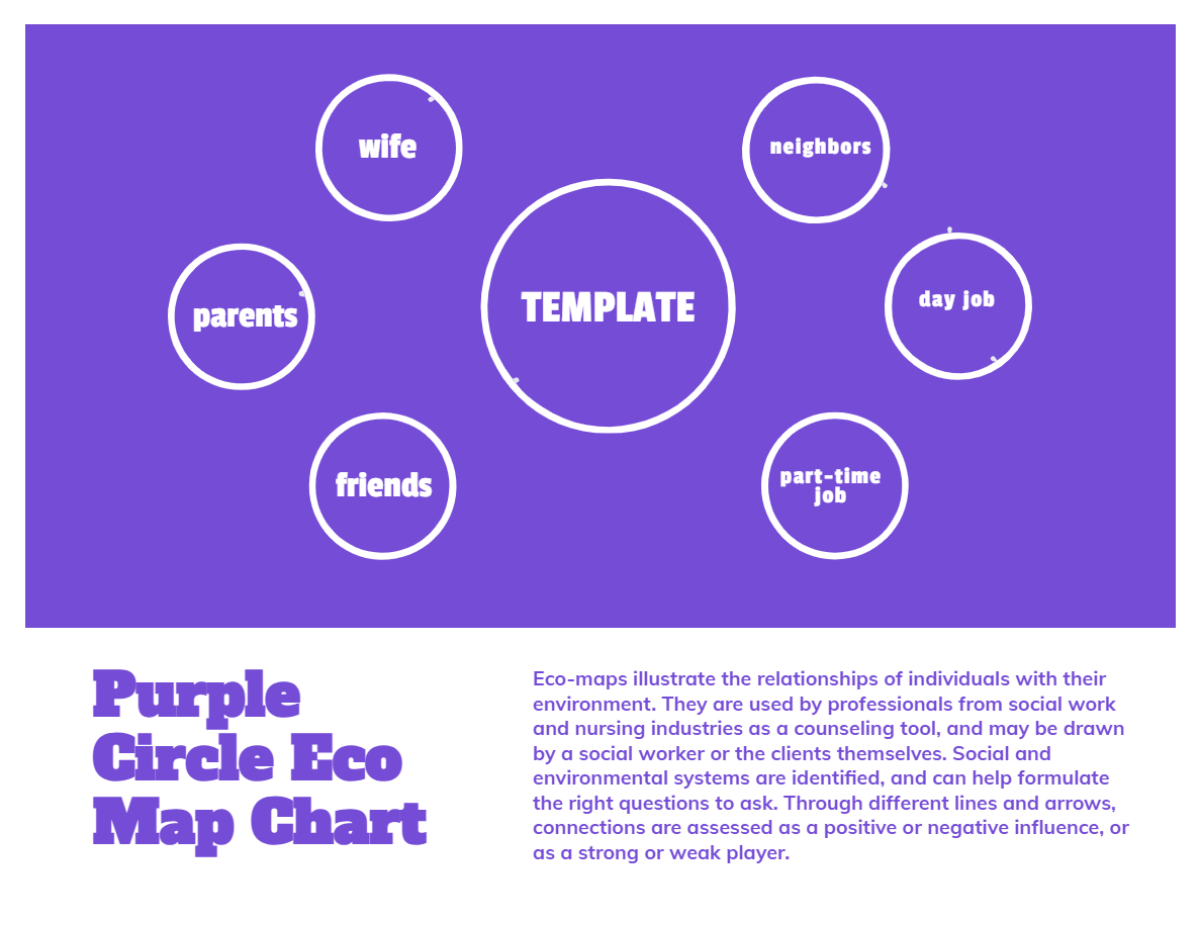 wife

neighbors

parents

TEMPLATE

day job

friends

part-time job

Purple Circle Eco Map Chart

Eco-maps illustrate the relationships of individuals with their environment. They are used by professionals from social work and nursing industries as a counseling tool, and may be drawn by a social worker or the clients themselves. Social and environmental systems are identified, and can help formulate the right questions to ask. Through different lines and arrows, connections are assessed as a positive or negative influence, or as a strong or weak player.